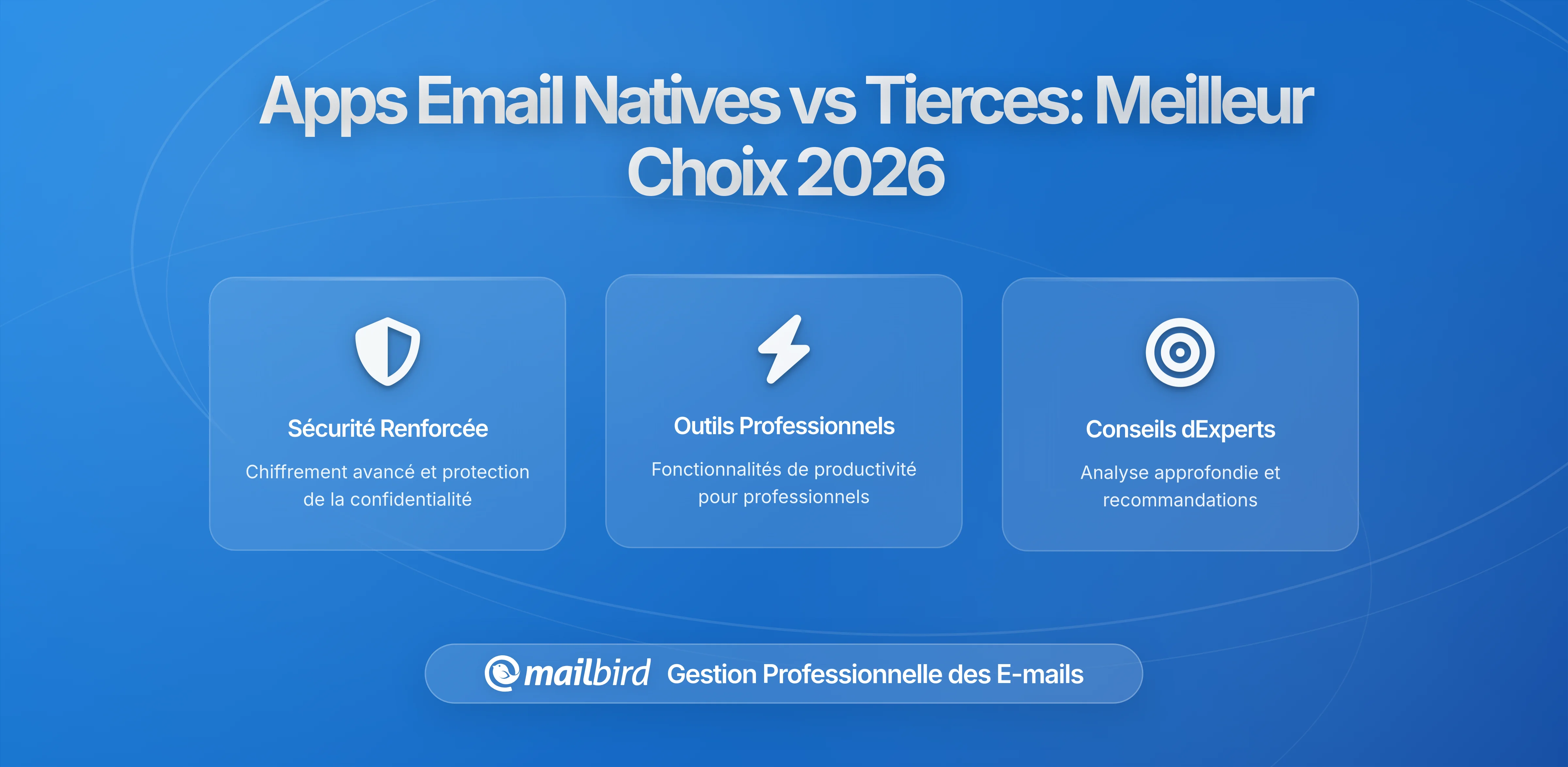 Apps Email Natives vs Tierces: Meilleur Choix 2026

Sécurité Renforcée

Chiffrement avancé et protection de la confidentialité

Outils Professionnels

Fonctionnalités de productivité pour professionnels

Conseils dExperts

Analyse approfondie et recommandations

mailbird Gestion Professionnelle des E-mails